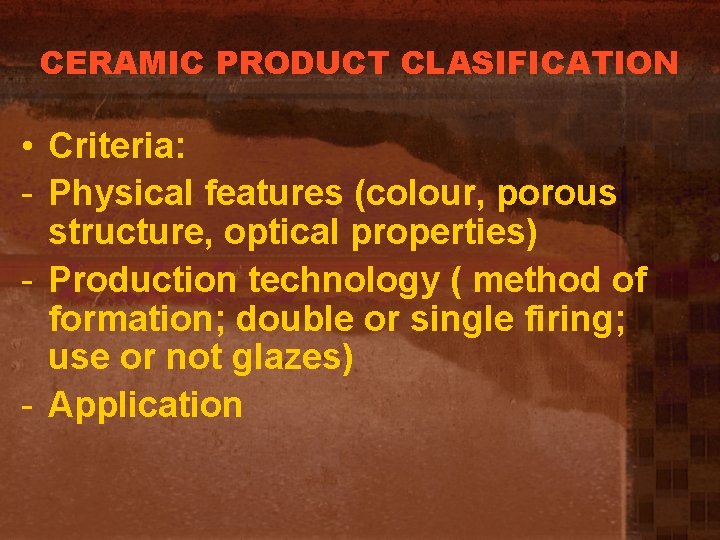 CERAMIC PRODUCT CLASIFICATION

• Criteria:
- Physical features (colour, porous structure, optical properties)
- Production technology ( method of formation; double or single firing; use or not glazes)
- Application